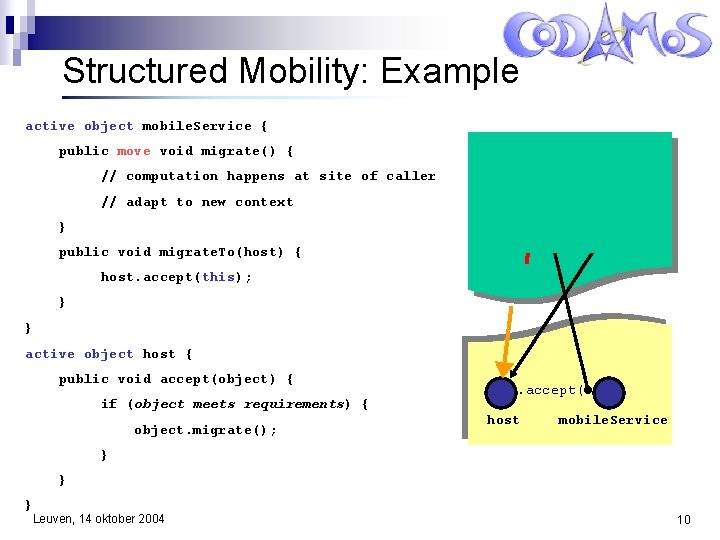 CODAMOS

Structured Mobility: Example

active object mobileService {
public move void migrate() {
// computation happens at site of caller
// adapt to new context
}
public void migrateTo(host) {
host.accept(this);
}
}
active object host {
public void accept(object) {
if (object meets requirements) {
object.migrate();
}
}
}

.accept(
host
mobileService

Leuven, 14 oktober 2004

10